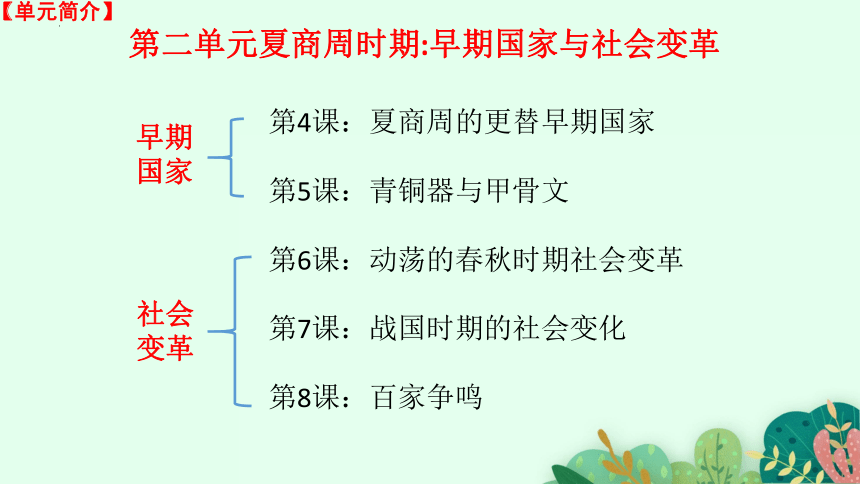 【单元简介】

第二单元夏商周时期:早期国家与社会变革

早期国家

第4课：夏商周的更替早期国家

第5课：青铜器与甲骨文

社会变革

第6课：动荡的春秋时期社会变革

第7课：战国时期的社会变化

第8课：百家争鸣